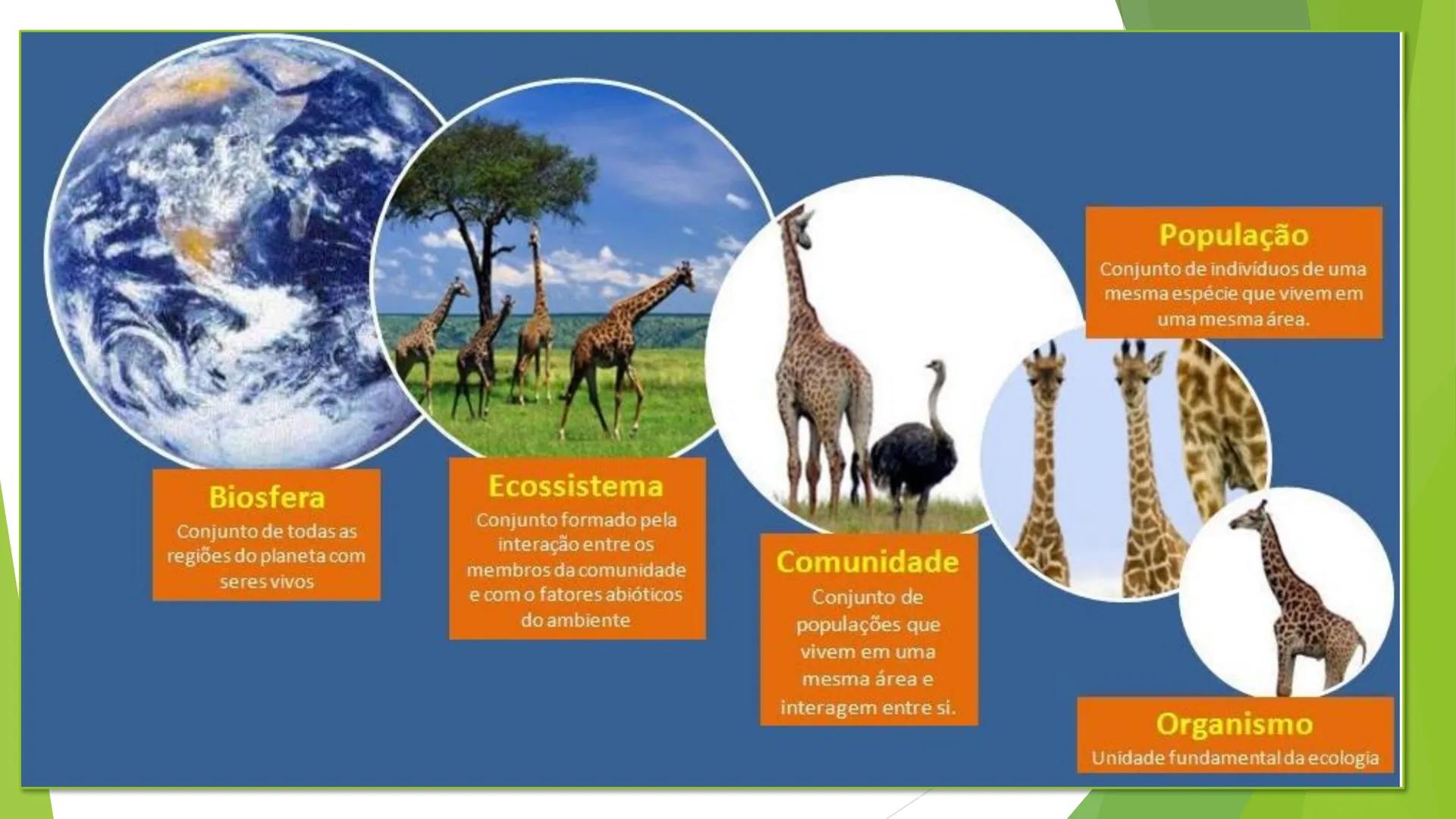 Biosfera
Conjunto de todas as regiões do planeta com seres vivos

Ecossistema
Conjunto formado pela interação entre os membros da comunidade e com o fatores abióticos do ambiente

Comunidade
Conjunto de populações que vivem em uma mesma área e interagem entre si.

População
Conjunto de indivíduos de uma mesma espécie que vivem em uma mesma área.

Organismo
Unidade fundamental da ecologia